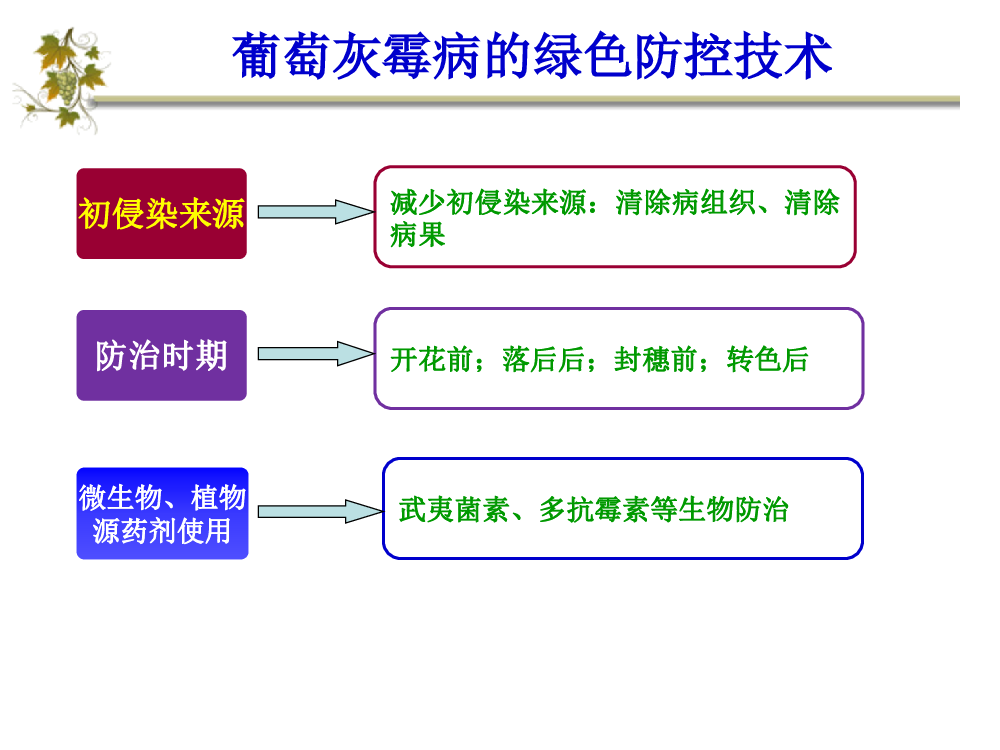 葡萄灰霉病的绿色防控技术

初侵染来源

减少初侵染来源：清除病组织、清除病果

防治时期

开花前；落后后；封穗前；转色后

微生物、植物源药剂使用

武夷菌素、多抗霉素等生物防治